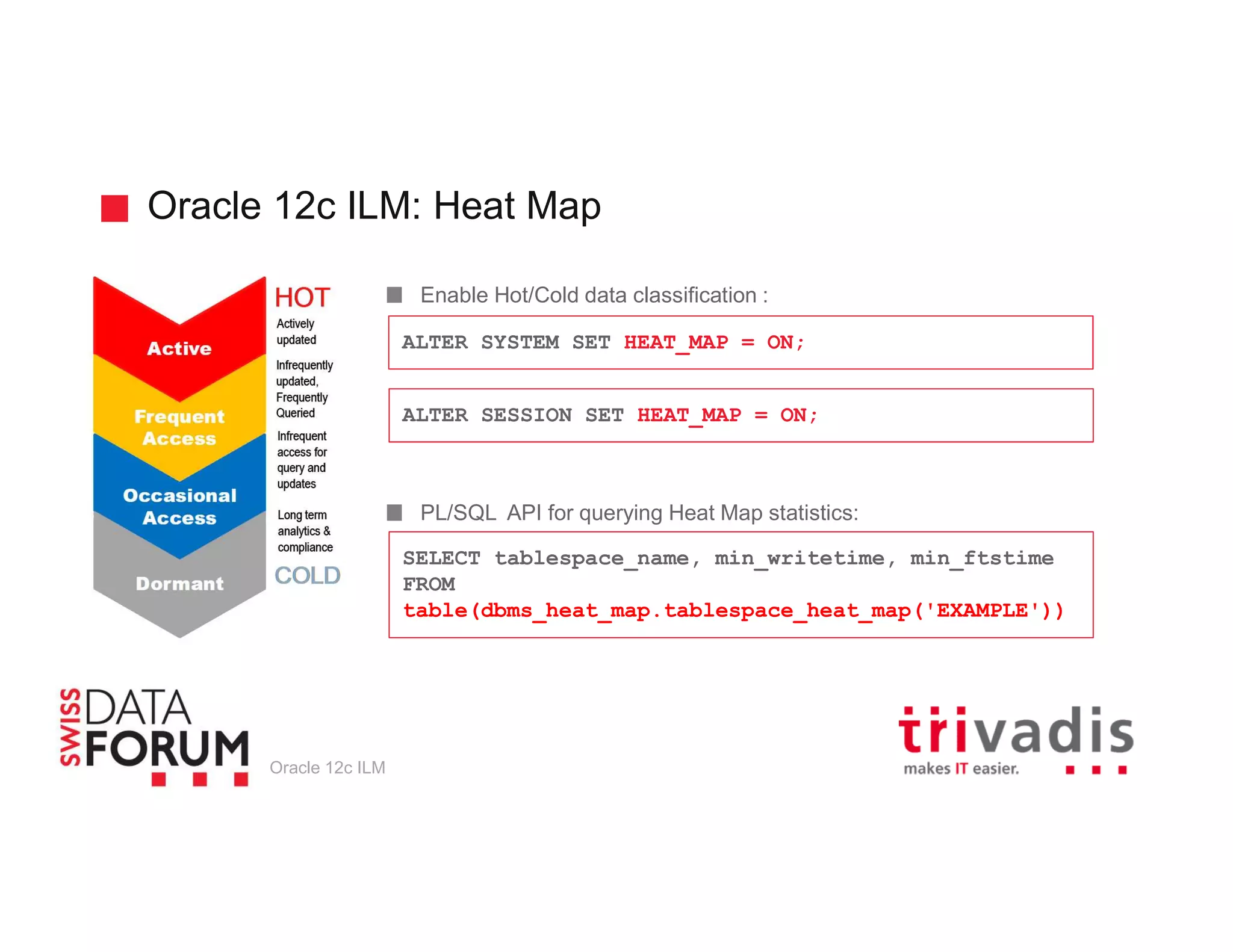 Oracle 12c ILM: Heat Map

Active

Frequent Access

Occasional Access

Dormant

HOT

Actively updated

Infrequently updated, Frequently Queried

Infrequent access for query and updates

Long term analytics & compliance

COLD

Enable Hot/Cold data classification :

ALTER SYSTEM SET HEAT_MAP = ON;

ALTER SESSION SET HEAT_MAP = ON;

PL/SQL API for querying Heat Map statistics:

SELECT tablespace_name, min_writetime, min_ftstime
FROM
table(dbms_heat_map.tablespace_heat_map('EXAMPLE'))

SWISS DATA FORUM

Oracle 12c ILM

trivadis
makes IT easier.